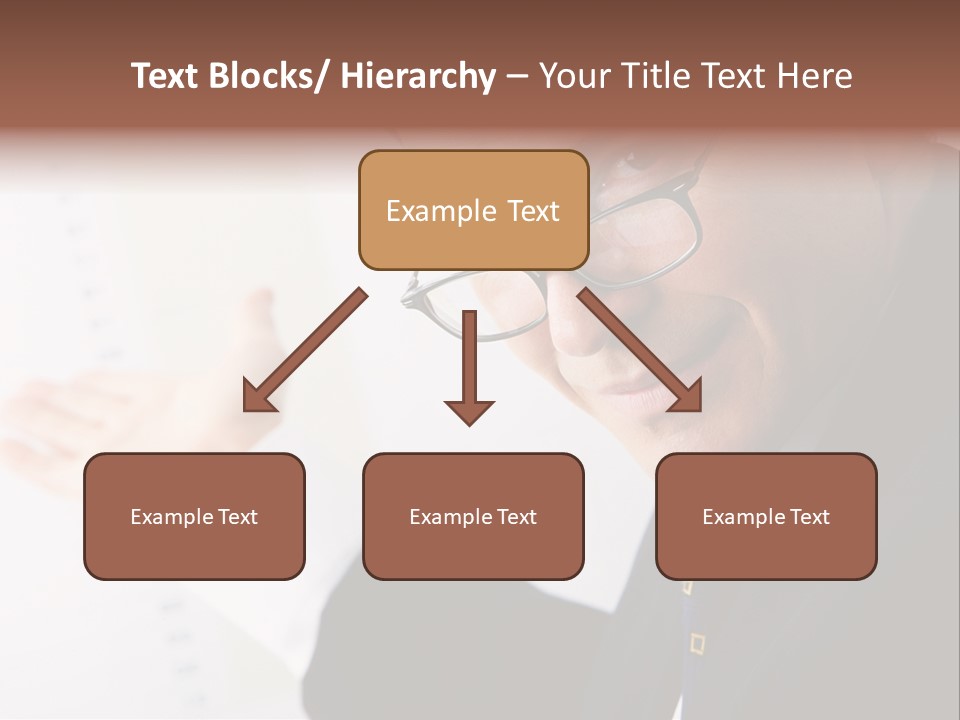 Text Blocks/ Hierarchy – Your Title Text Here

Example Text

Example Text

Example Text

Example Text